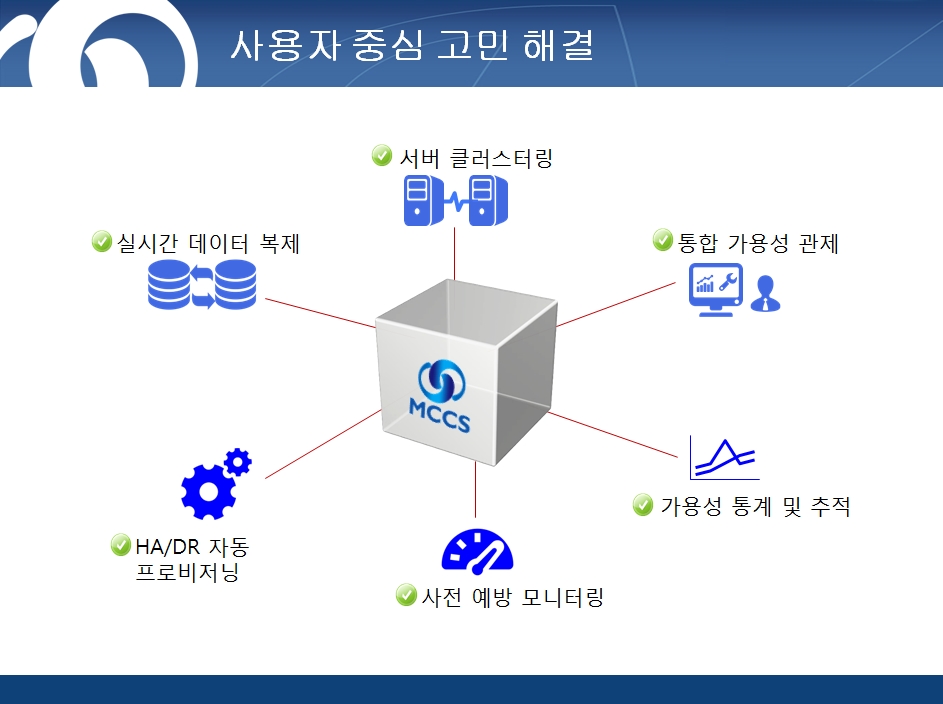 사용자 중심 고민 해결

서버 클러스터링

실시간 데이터 복제

통합 가용성 관제

MCCS

가용성 통계 및 추적

HA/DR 자동 프로비저닝

사전 예방 모니터링